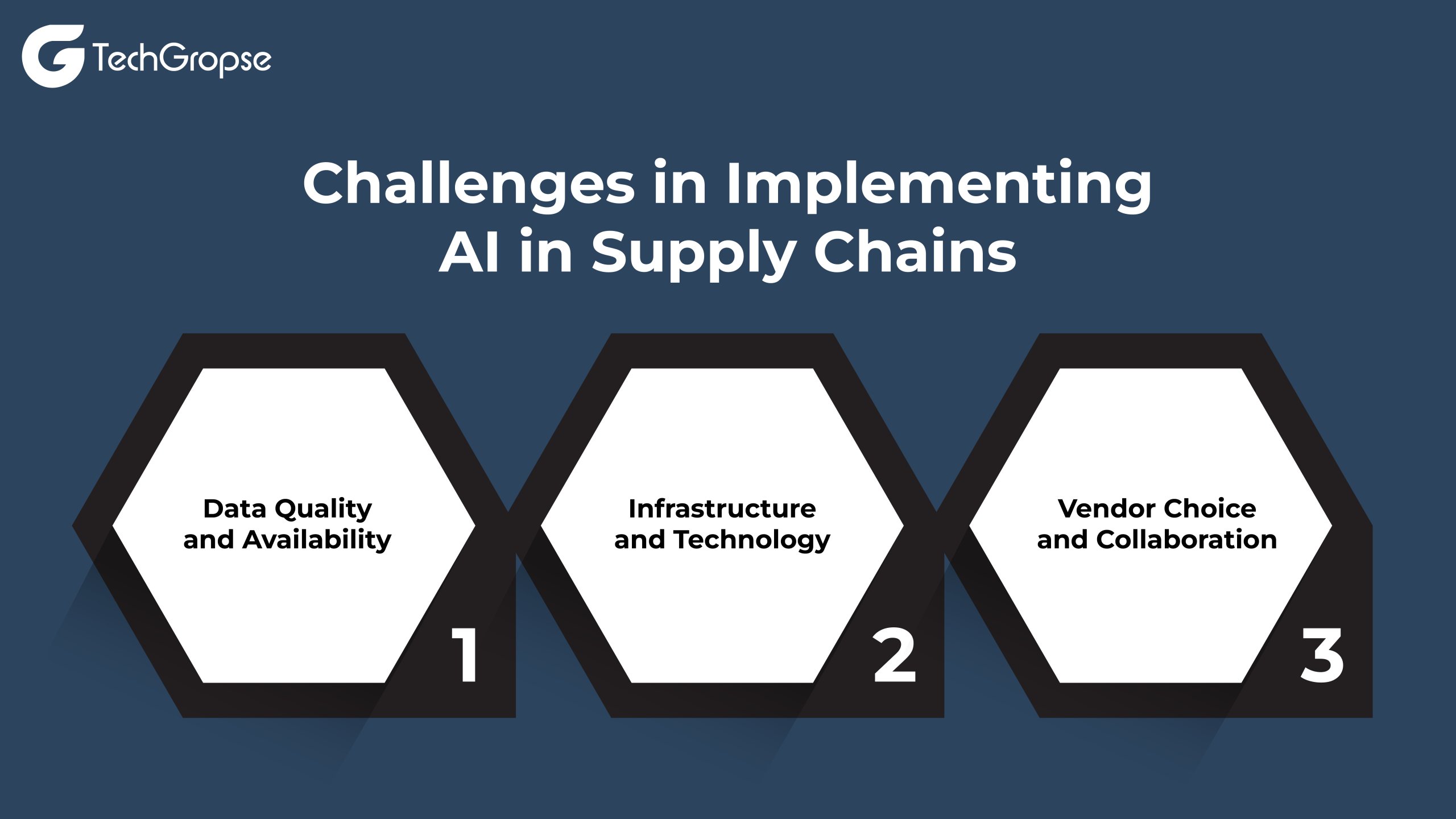 TechGropse

Challenges in Implementing AI in Supply Chains

Data Quality and Availability

1

Infrastructure and Technology

2

Vendor Choice and Collaboration

3